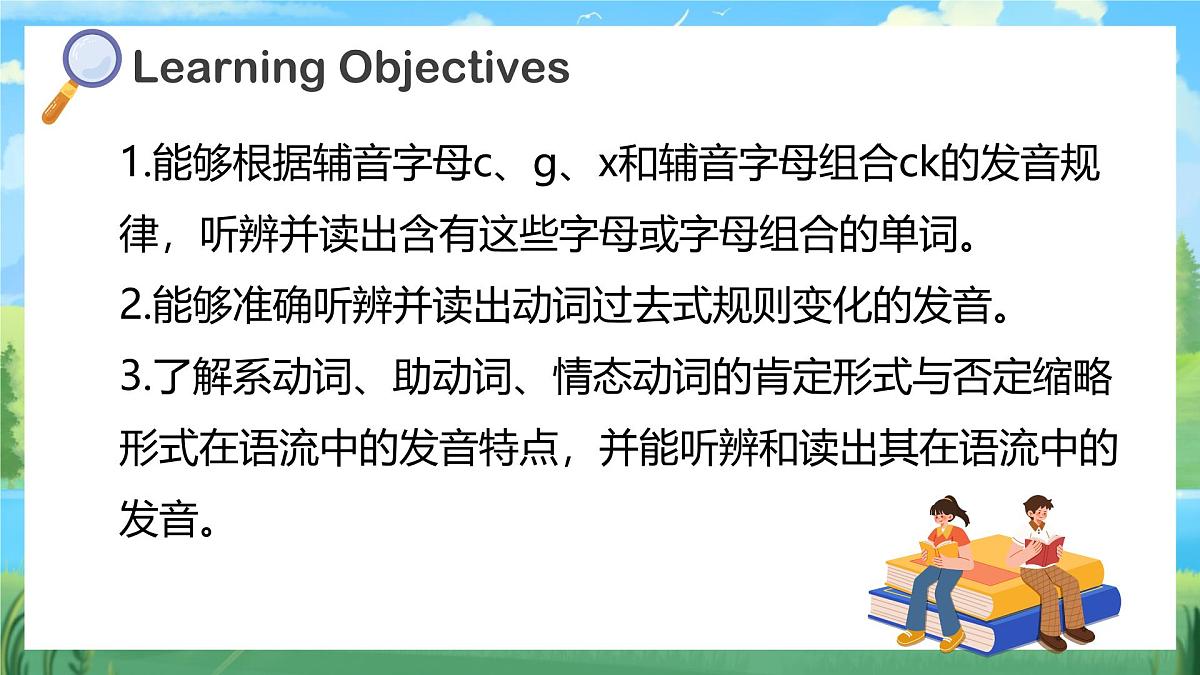 Learning Objectives

1.能够根据辅音字母c、g、x和辅音字母组合ck的发音规律，听辨并读出含有这些字母或字母组合的单词。

2.能够准确听辨并读出动词过去式规则变化的发音。

3.了解系动词、助动词、情态动词的肯定形式与否定缩略形式在语流中的发音特点，并能听辨和读出其在语流中的发音。